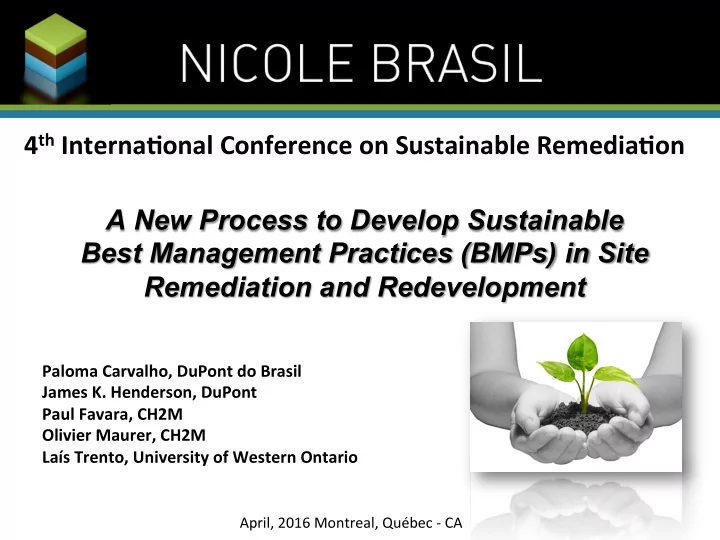 NICOLE BRASIL

4$^{th}$ International Conference on Sustainable Remediation

A New Process to Develop Sustainable Best Management Practices (BMPs) in Site Remediation and Redevelopment

Paloma Carvalho, DuPont do Brasil
James K. Henderson, DuPont
Paul Favara, CH2M
Olivier Maurer, CH2M
Laís Trento, University of Western Ontario

April, 2016 Montreal, Québec - CA